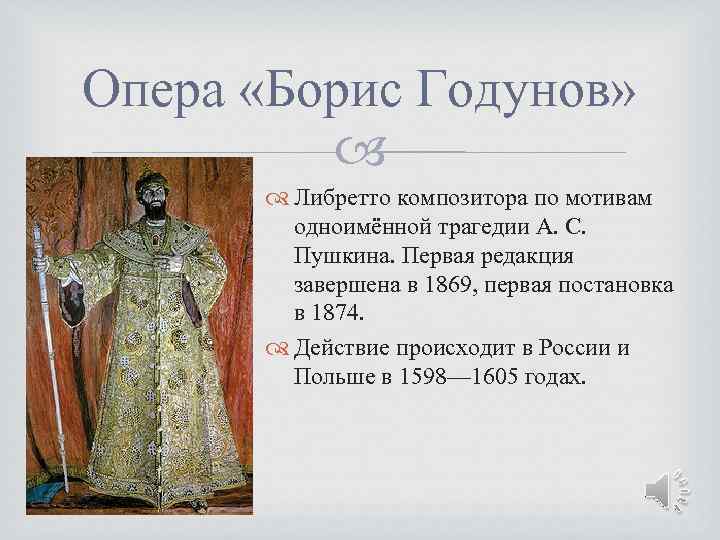 Опера «Борис Годунов»

Либретто композитора по мотивам одноимённой трагедии А. С. Пушкина. Первая редакция завершена в 1869, первая постановка в 1874.

Действие происходит в России и Польше в 1598—1605 годах.